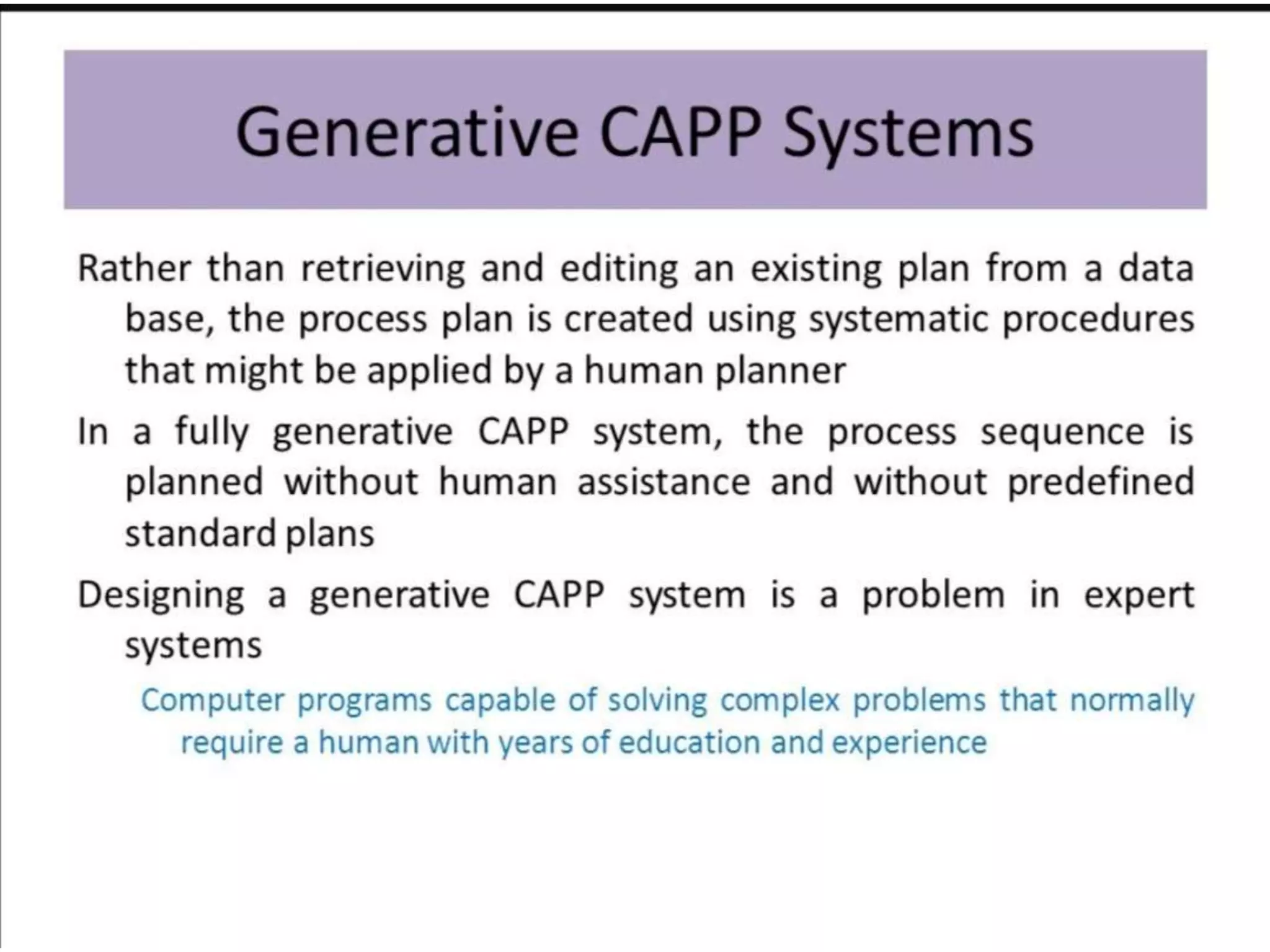 Generative CAPP Systems

Rather than retrieving and editing an existing plan from a data base, the process plan is created using systematic procedures that might be applied by a human planner

In a fully generative CAPP system, the process sequence is planned without human assistance and without predefined standard plans

Designing a generative CAPP system is a problem in expert systems

Computer programs capable of solving complex problems that normally require a human with years of education and experience